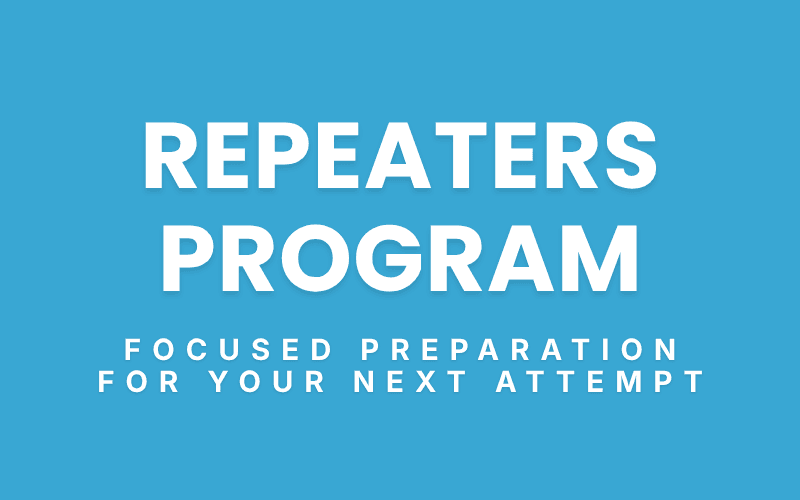 REPEATERS PROGRAM

FOCUSED PREPARATION FOR YOUR NEXT ATTEMPT